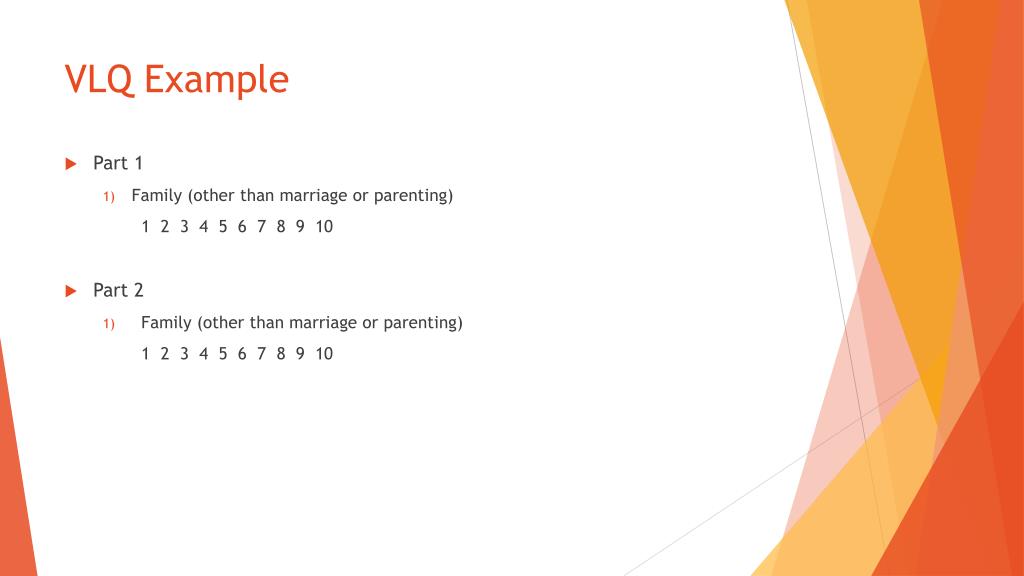 VLQ Example

Part 1

1) Family (other than marriage or parenting)

1 2 3 4 5 6 7 8 9 10

Part 2

1) Family (other than marriage or parenting)

1 2 3 4 5 6 7 8 9 10